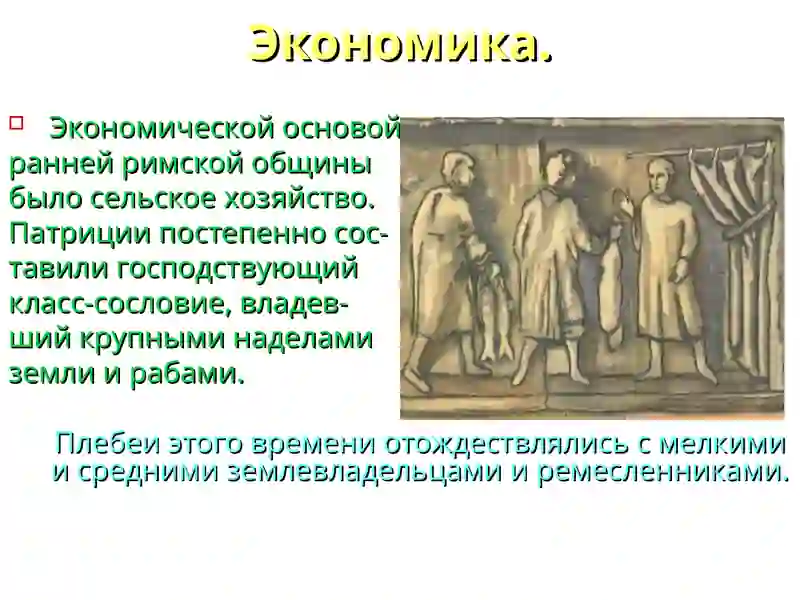 Экономика.

Экономической основой ранней римской общины было сельское хозяйство. Патриции постепенно составили господствующий класс-сословие, владевший крупными наделами земли и рабами.

Плебеи этого времени отождествлялись с мелкими и средними землевладельцами и ремесленниками.